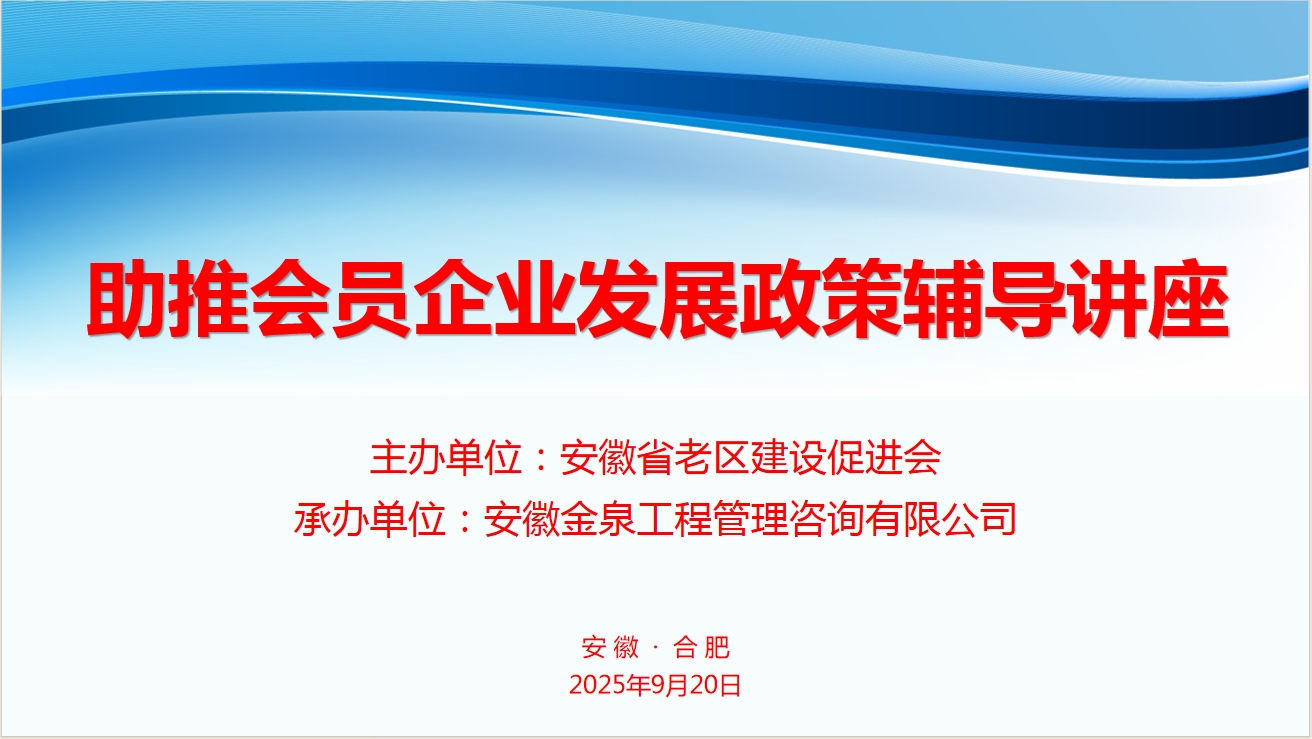 助推会员企业发展政策辅导讲座

主办单位：安徽省老区建设促进会
承办单位：安徽金泉工程管理咨询有限公司

安徽 · 合肥
2025年9月20日